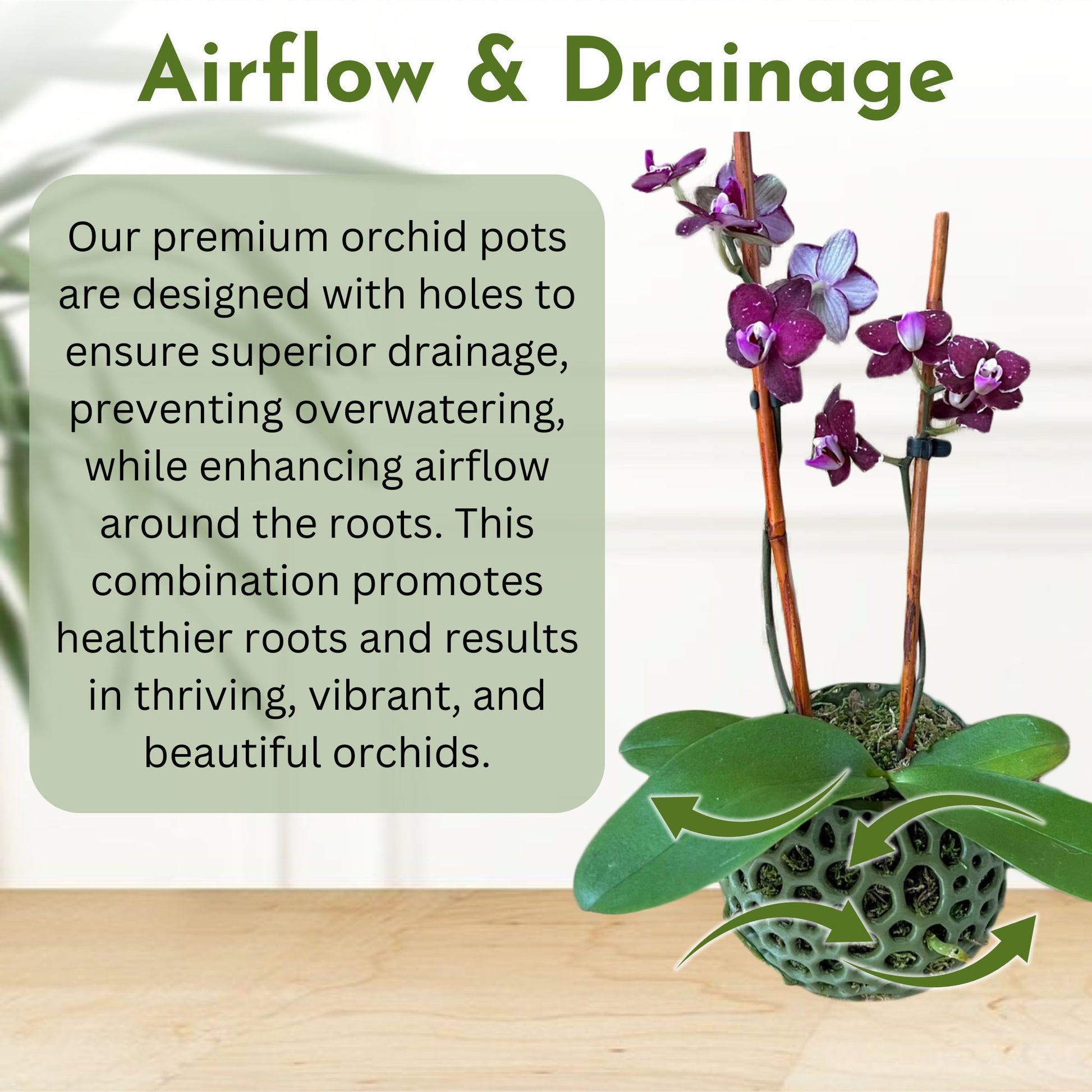 Airflow & Drainage

Our premium orchid pots are designed with holes to ensure superior drainage, preventing overwatering, while enhancing airflow around the roots. This combination promotes healthier roots and results in thriving, vibrant, and beautiful orchids.